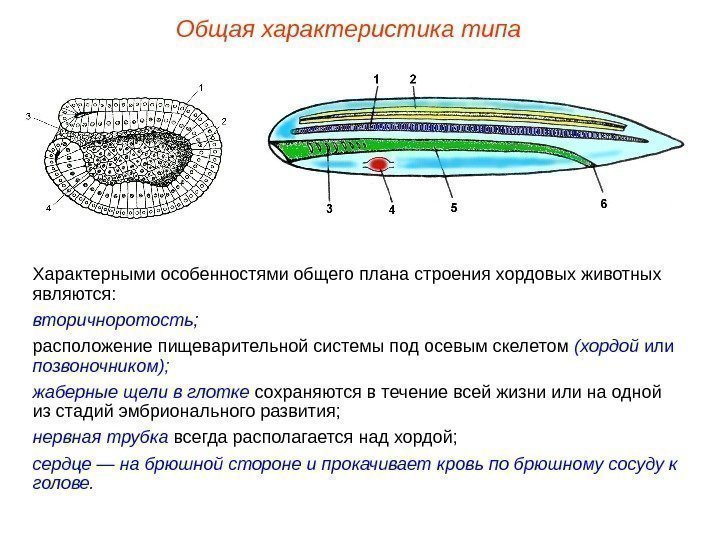 Общая характеристика типа

1
2
3
4

1 2
3 4 5 6

Характерными особенностями общего плана строения хордовых животных являются:

вторичноротость;

расположение пищеварительной системы под осевым скелетом (хордой или позвоночником);

жаберные щели в глотке сохраняются в течение всей жизни или на одной из стадий эмбрионального развития;

нервная трубка всегда располагается над хордой;

сердце — на брюшной стороне и прокачивает кровь по брюшному сосуду к голове.